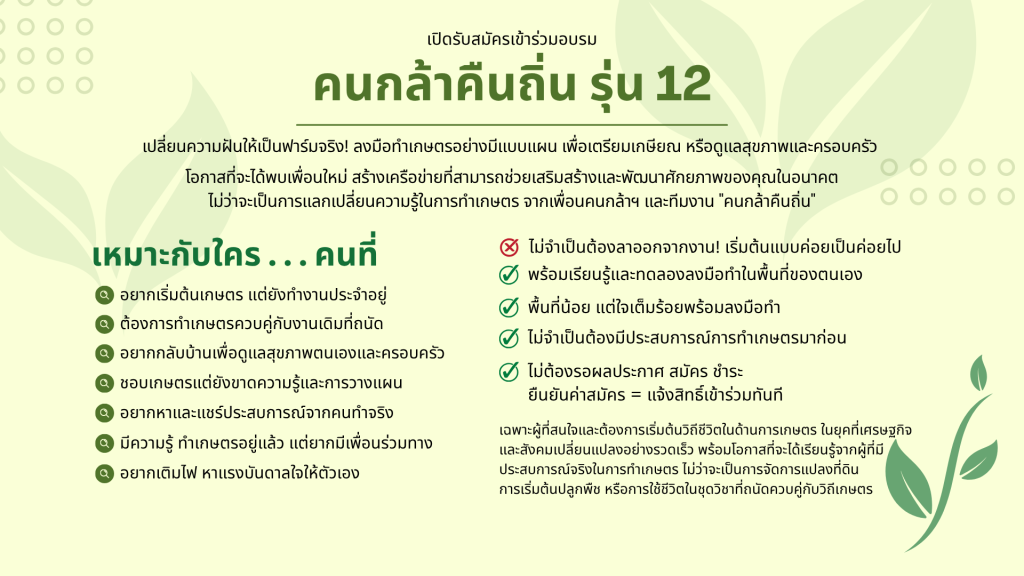 เปิดรับสมัครเข้าร่วมอบรม

คนกล้าคืนถิ่น รุ่น 12

เปลี่ยนความฝันให้เป็นฟาร์มจริง! ลงมือทำเกษตรอย่างมีแบบแผน เพื่อเตรียมเกษียณ หรือดูแลสุขภาพและครอบครัว

โอกาสที่จะได้พบเพื่อนใหม่ สร้างเครือข่ายที่สามารถช่วยเสริมสร้างและพัฒนาศักยภาพของคุณในอนาคต ไม่ว่าจะเป็นการแลกเปลี่ยนความรู้ในการทำเกษตร จากเพื่อนคนกล้าฯ และทีมงาน "คนกล้าคืนถิ่น"

เหมาะกับใคร . . . คนที่

อยากเริ่มต้นเกษตร แต่ยังทำงานประจำอยู่

ต้องการทำเกษตรควบคู่กับงานเดิมที่ถนัด

อยากกลับบ้านเพื่อดูแลสุขภาพตนเองและครอบครัว

ชอบเกษตรแต่ยังขาดความรู้และการวางแผน

อยากหาและแชร์ประสบการณ์จากคนทำจริง

มีความรู้ ทำเกษตรอยู่แล้ว แต่อยากมีเพื่อนร่วมทาง

อยากเติมไฟ หาแรงบันดาลใจให้ตัวเอง

ไม่จำเป็นต้องลาออกจากงาน! เริ่มต้นแบบค่อยเป็นค่อยไป

พร้อมเรียนรู้และทดลองลงมือทำในพื้นที่ของตนเอง

พื้นที่น้อย แต่ใจเต็มร้อยพร้อมลงมือทำ

ไม่จำเป็นต้องมีประสบการณ์การทำเกษตรมาก่อน

ไม่ต้องรอผลประกาศ สมัคร ชำระ ยืนยันค่าสมัคร = แจ้งสิทธิ์เข้าร่วมทันที

เฉพาะผู้ที่สนใจและต้องการเริ่มต้นวิถีชีวิตในด้านการเกษตร ในยุคที่เศรษฐกิจและสังคมเปลี่ยนแปลงอย่างรวดเร็ว พร้อมโอกาสที่จะได้เรียนรู้จากผู้ที่มีประสบการณ์จริงในการทำเกษตร ไม่ว่าจะเป็นการจัดการแปลงที่ดิน การเริ่มต้นปลูกพืช หรือการใช้ชีวิตในชุดวิชาที่ถนัดควบคู่กับวิถีเกษตร